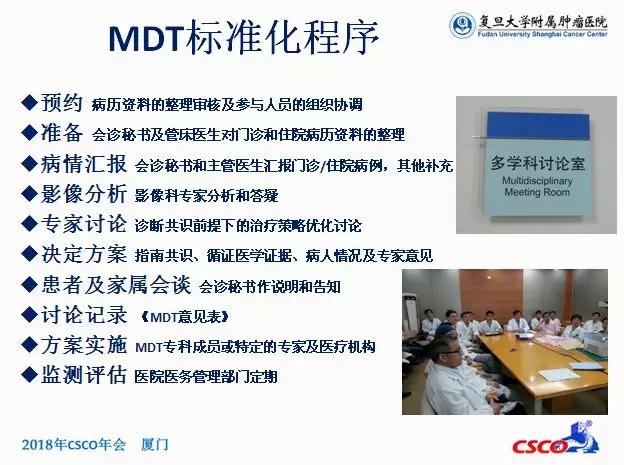 MDT标准化程序

复旦大学附属肿瘤医院
Fudan University Shanghai Cancer Center

◆预约 病历资料的整理审核及参与人员的组织协调
◆准备 会诊秘书及管床医生对门诊和住院病历资料的整理
◆病情汇报 会诊秘书和主管医生汇报门诊/住院病例，其他补充
◆影像分析 影像科专家分析和答疑
◆专家讨论 诊断共识前提下的治疗策略优化讨论
◆决定方案 指南共识、循证医学证据、病人情况及专家意见
◆患者及家属会谈 会诊秘书作说明和告知
◆讨论记录 《MDT意见表》
◆方案实施 MDT专科成员或特定的专家及医疗机构
◆监测评估 医院医务管理部门定期

多学科讨论室
Multidisciplinary Meeting Room

2018年CSCO年会 厦门

CSCO